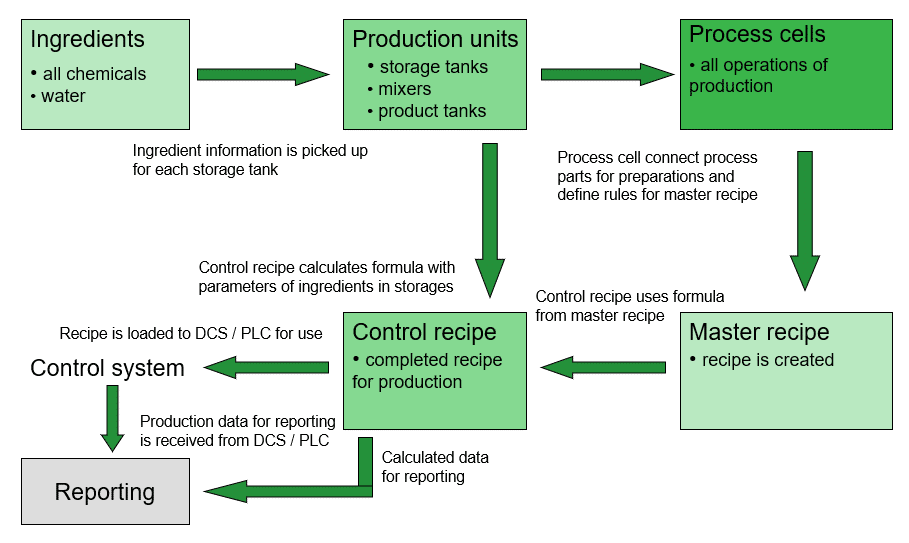 Ingredients
• all chemicals
• water

Production units
• storage tanks
• mixers
• product tanks

Process cells
• all operations of production

Ingredient information is picked up for each storage tank

Process cell connect process parts for preparations and define rules for master recipe

Control recipe calculates formula with parameters of ingredients in storages

Control recipe uses formula from master recipe

Recipe is loaded to DCS / PLC for use

Control system

Control recipe
• completed recipe for production

Master recipe
• recipe is created

Production data for reporting is received from DCS / PLC

Calculated data for reporting

Reporting